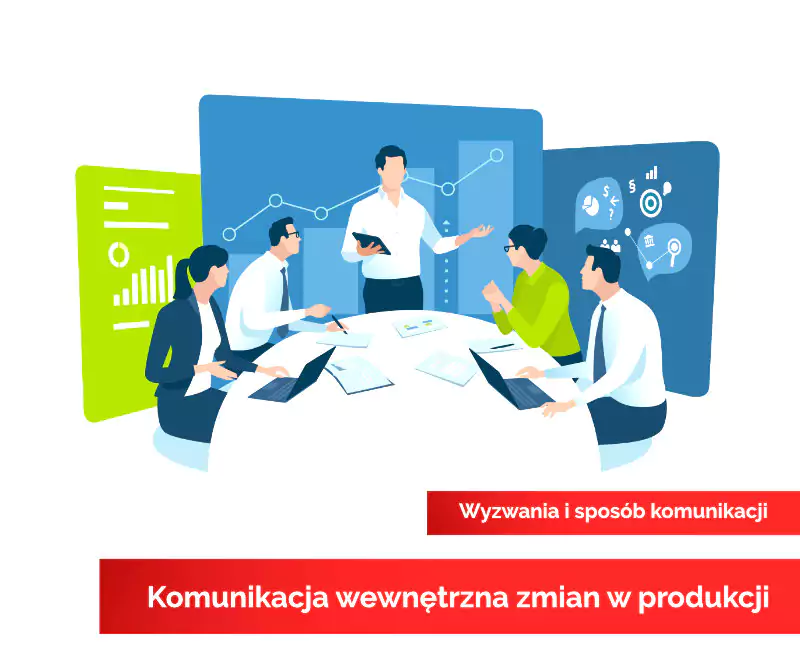 Wyzwania i sposób komunikacji

Komunikacja wewnętrzna zmian w produkcji